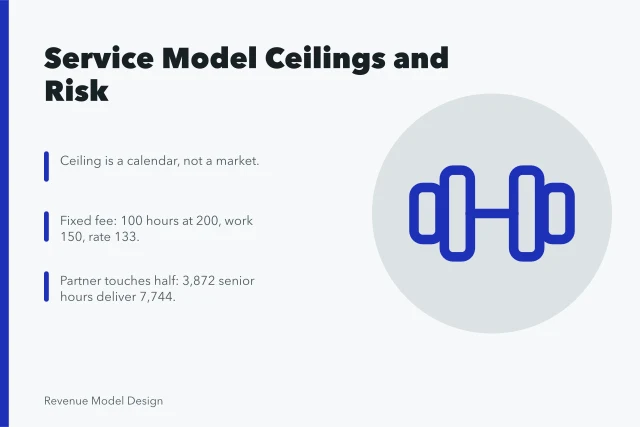 Service Model Ceilings and Risk

Ceiling is a calendar, not a market.

Fixed fee: 100 hours at 200, work 150, rate 133.

Partner touches half: 3,872 senior hours deliver 7,744.

Revenue Model Design